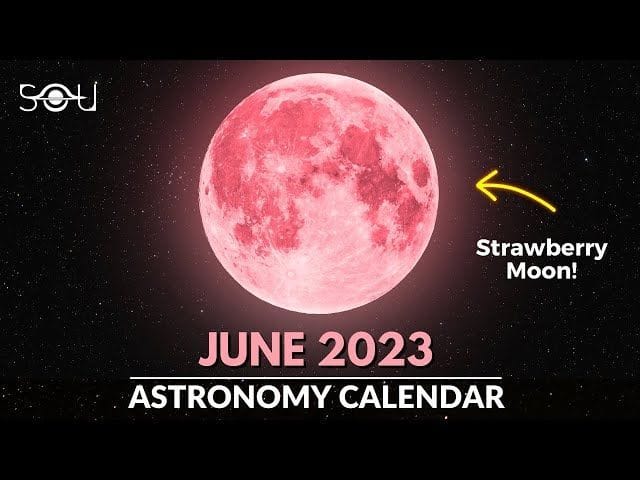 SOU

Strawberry Moon!

JUNE 2023

ASTRONOMY CALENDAR